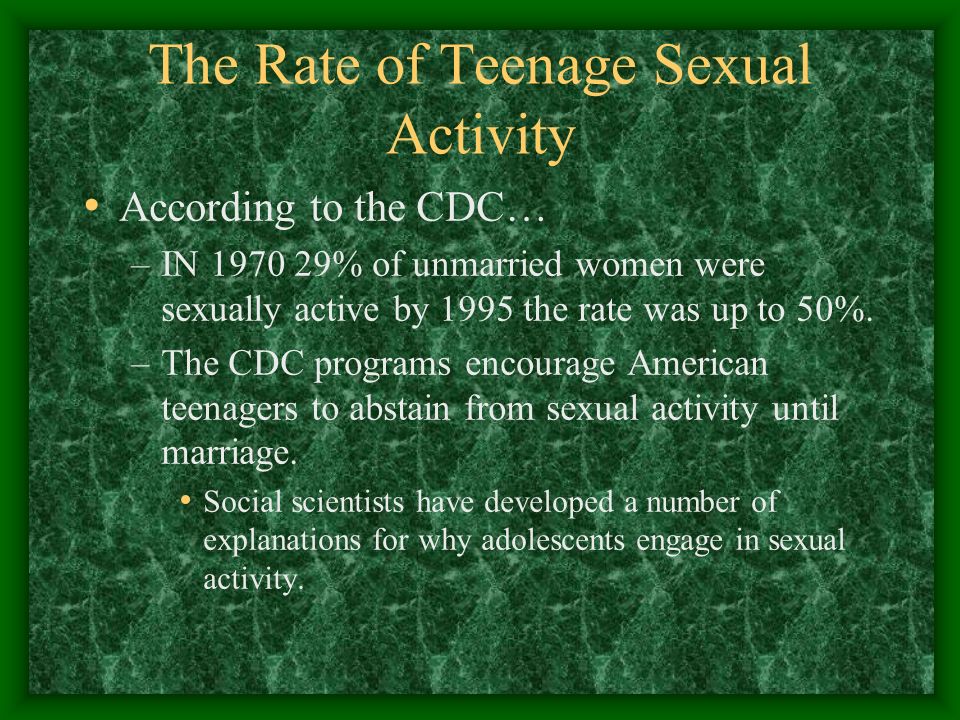 The Rate of Teenage Sexual Activity

• According to the CDC…

– IN 1970 29% of unmarried women were sexually active by 1995 the rate was up to 50%.

– The CDC programs encourage American teenagers to abstain from sexual activity until marriage.

• Social scientists have developed a number of explanations for why adolescents engage in sexual activity.